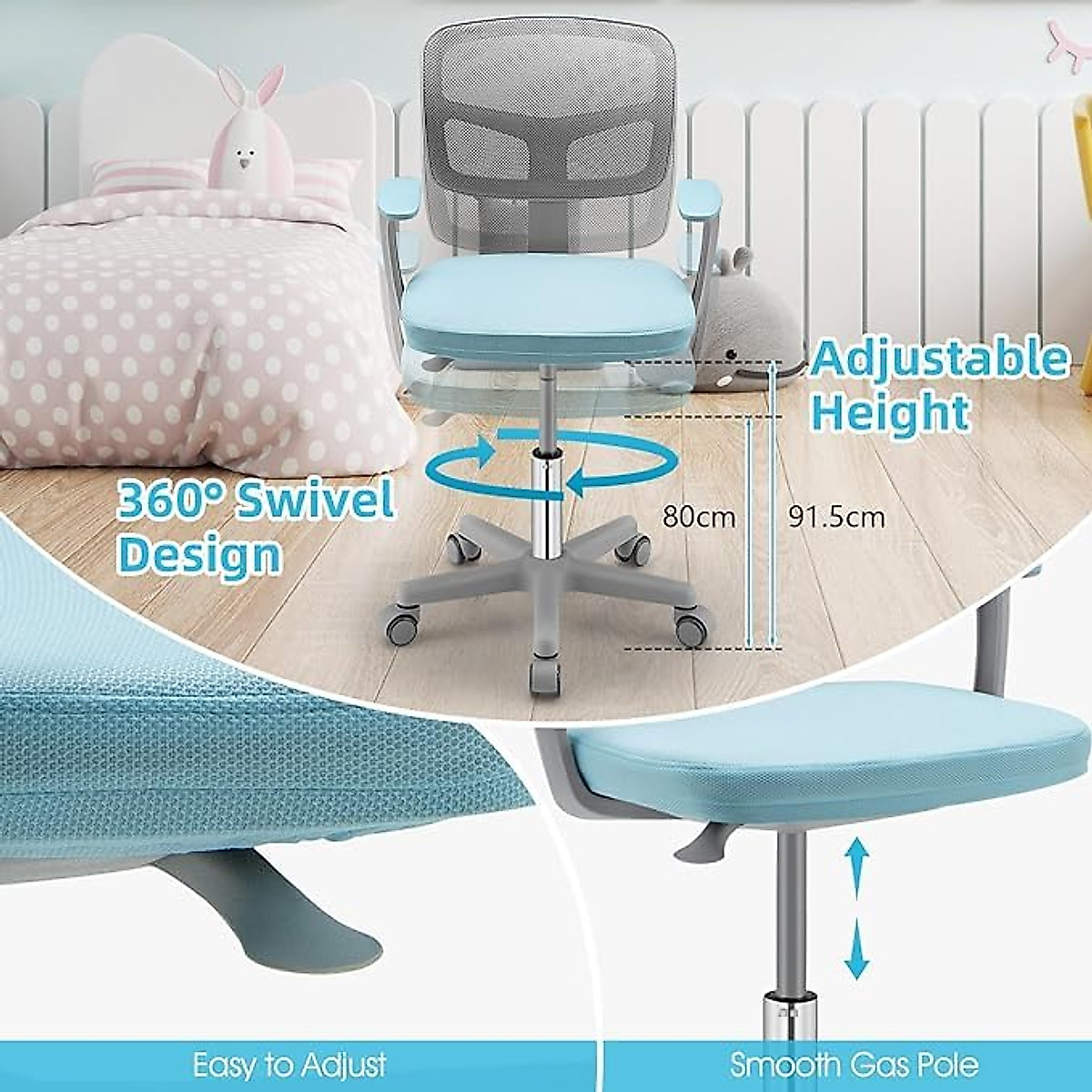 Adjustable Height

360° Swivel Design

80cm

91.5cm

Easy to Adjust

Smooth Gas Pole